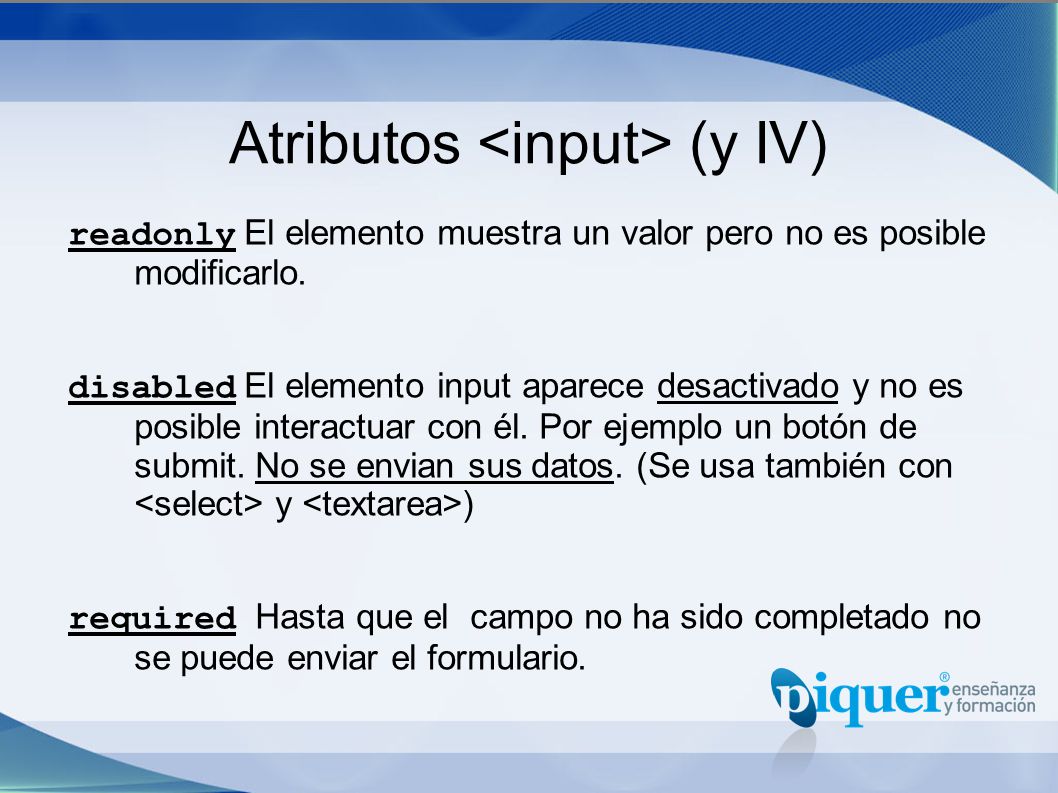 Atributos <input> (y IV)

readonly El elemento muestra un valor pero no es posible modificarlo.

disabled El elemento input aparece desactivado y no es posible interactuar con él. Por ejemplo un botón de submit. No se envian sus datos. (Se usa también con <select> y <textarea>)

required Hasta que el campo no ha sido completado no se puede enviar el formulario.

piquer® enseñanza y formación